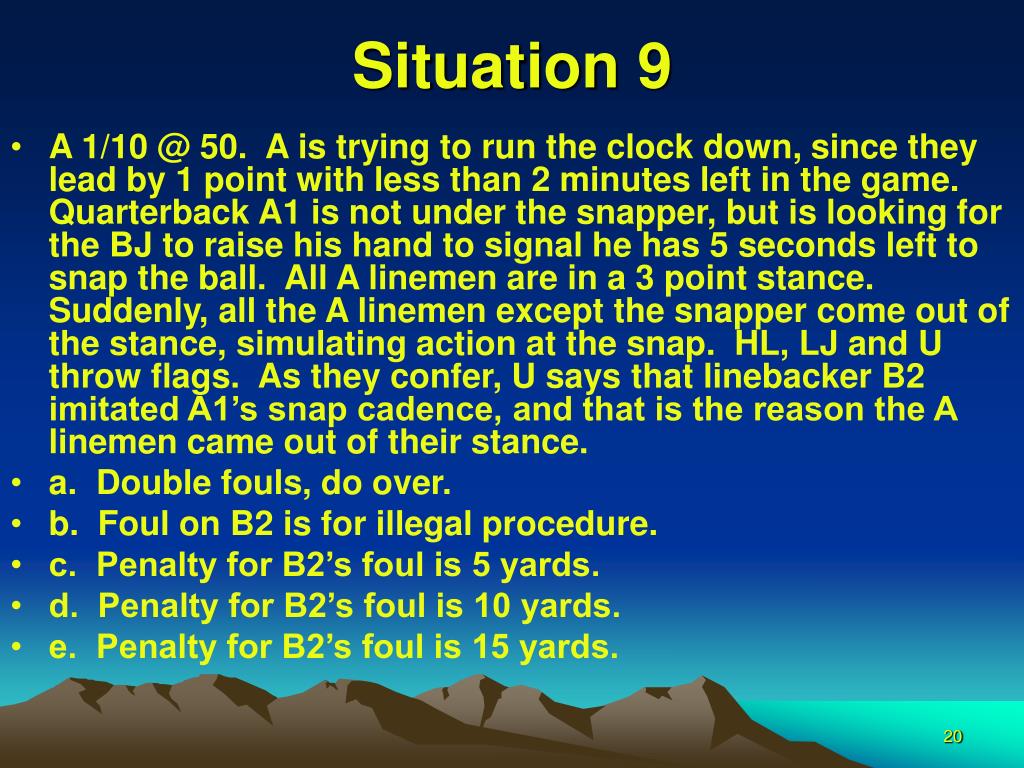 Situation 9

• A 1/10 @ 50. A is trying to run the clock down, since they lead by 1 point with less than 2 minutes left in the game. Quarterback A1 is not under the snapper, but is looking for the BJ to raise his hand to signal he has 5 seconds left to snap the ball. All A linemen are in a 3 point stance. Suddenly, all the A linemen except the snapper come out of the stance, simulating action at the snap. HL, LJ and U throw flags. As they confer, U says that linebacker B2 imitated A1's snap cadence, and that is the reason the A linemen came out of their stance.
• a. Double fouls, do over.
• b. Foul on B2 is for illegal procedure.
• c. Penalty for B2's foul is 5 yards.
• d. Penalty for B2's foul is 10 yards.
• e. Penalty for B2's foul is 15 yards.

20